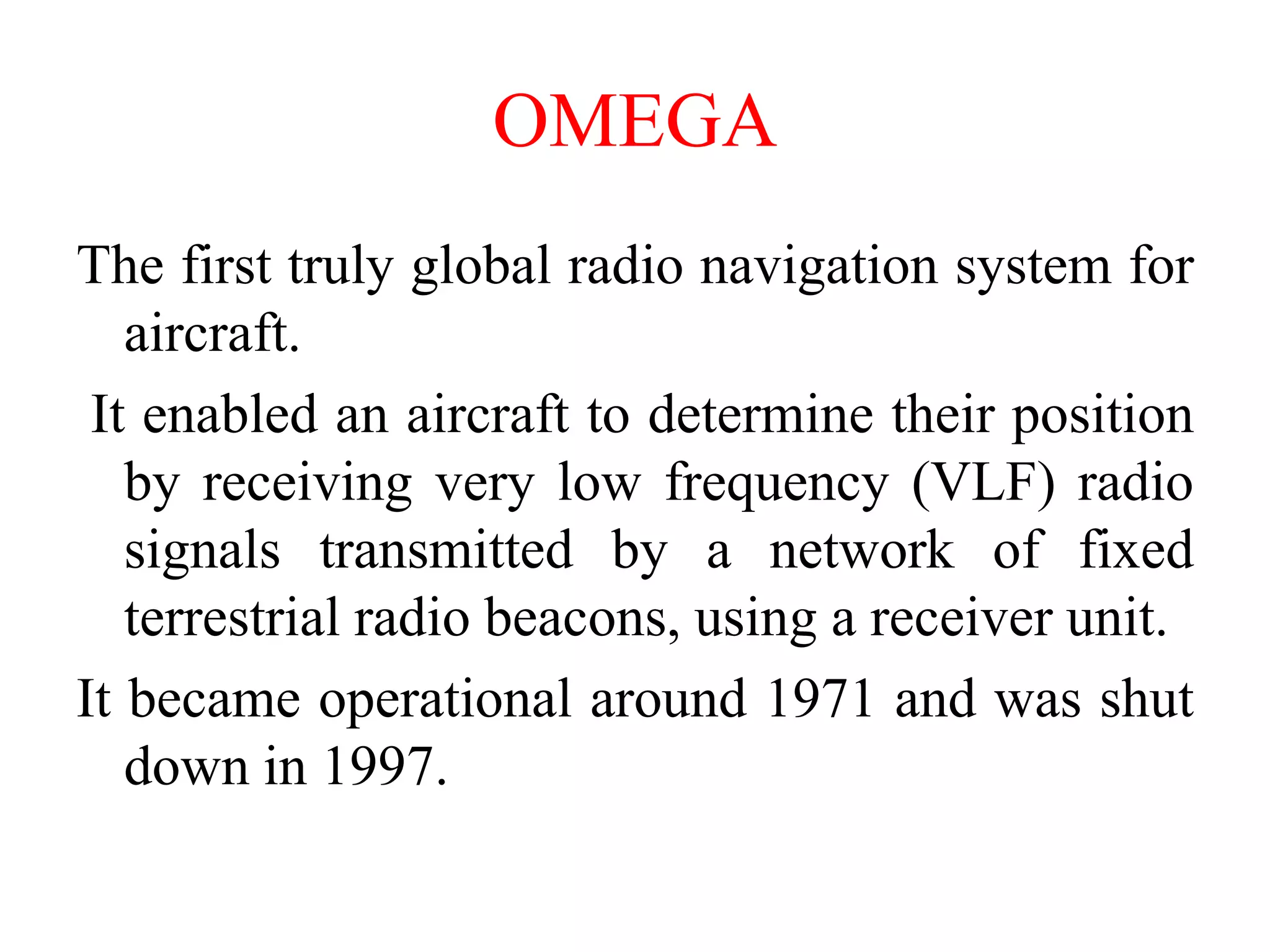 OMEGA

The first truly global radio navigation system for aircraft.

It enabled an aircraft to determine their position by receiving very low frequency (VLF) radio signals transmitted by a network of fixed terrestrial radio beacons, using a receiver unit.

It became operational around 1971 and was shut down in 1997.